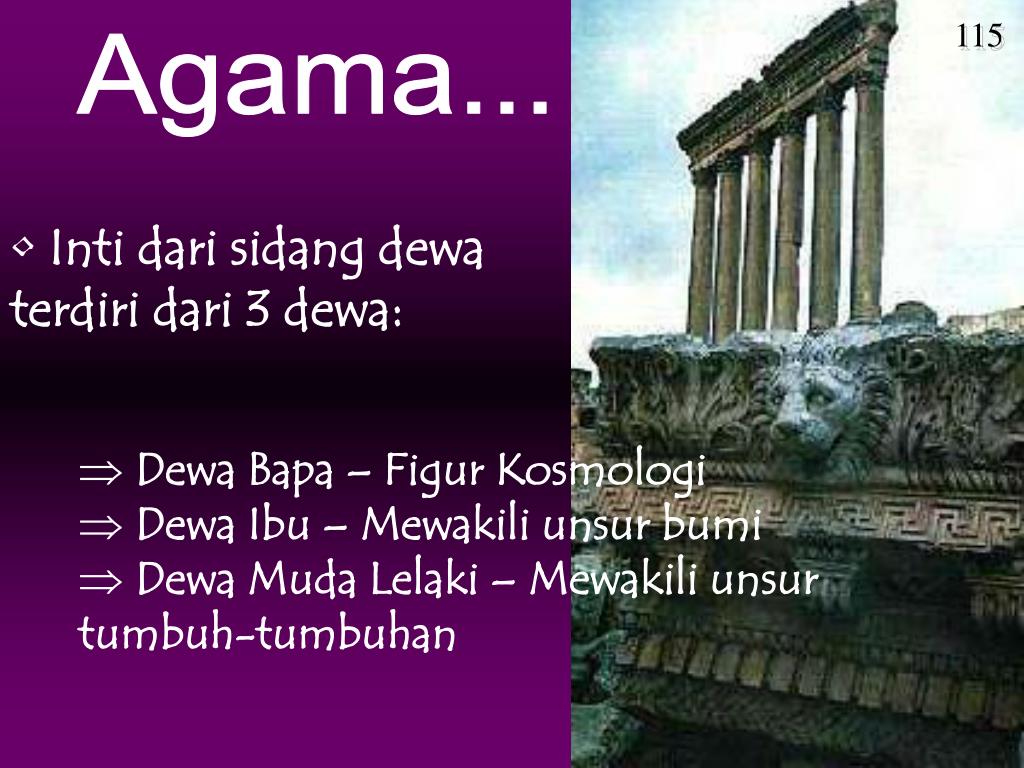 Agama...

115

• Inti dari sidang dewa terdiri dari 3 dewa:

$\Rightarrow$ Dewa Bapa – Figur Kosmologi
$\Rightarrow$ Dewa Ibu – Mewakili unsur bumi
$\Rightarrow$ Dewa Muda Lelaki – Mewakili unsur tumbuh-tumbuhan